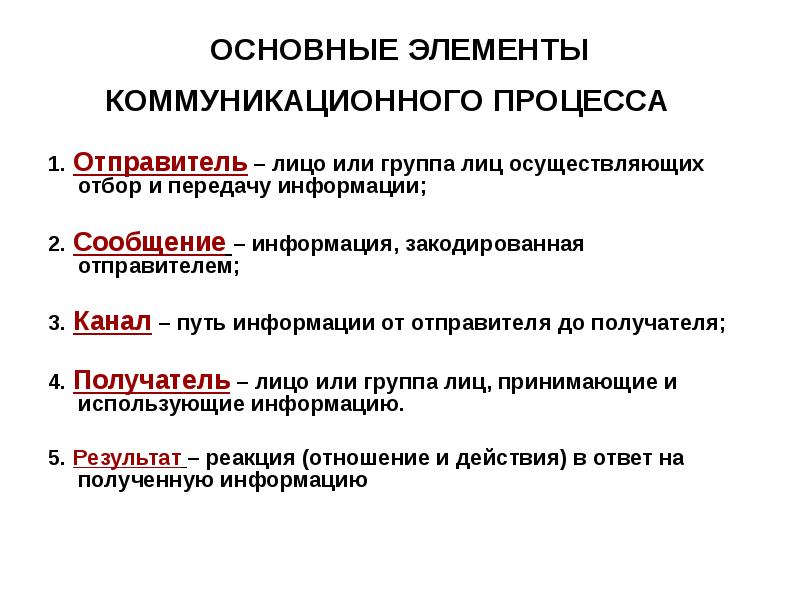 ОСНОВНЫЕ ЭЛЕМЕНТЫ
КОММУНИКАЦИОННОГО ПРОЦЕССА

1. Отправитель – лицо или группа лиц осуществляющих отбор и передачу информации;

2. Сообщение – информация, закодированная отправителем;

3. Канал – путь информации от отправителя до получателя;

4. Получатель – лицо или группа лиц, принимающие и использующие информацию.

5. Результат – реакция (отношение и действия) в ответ на полученную информацию